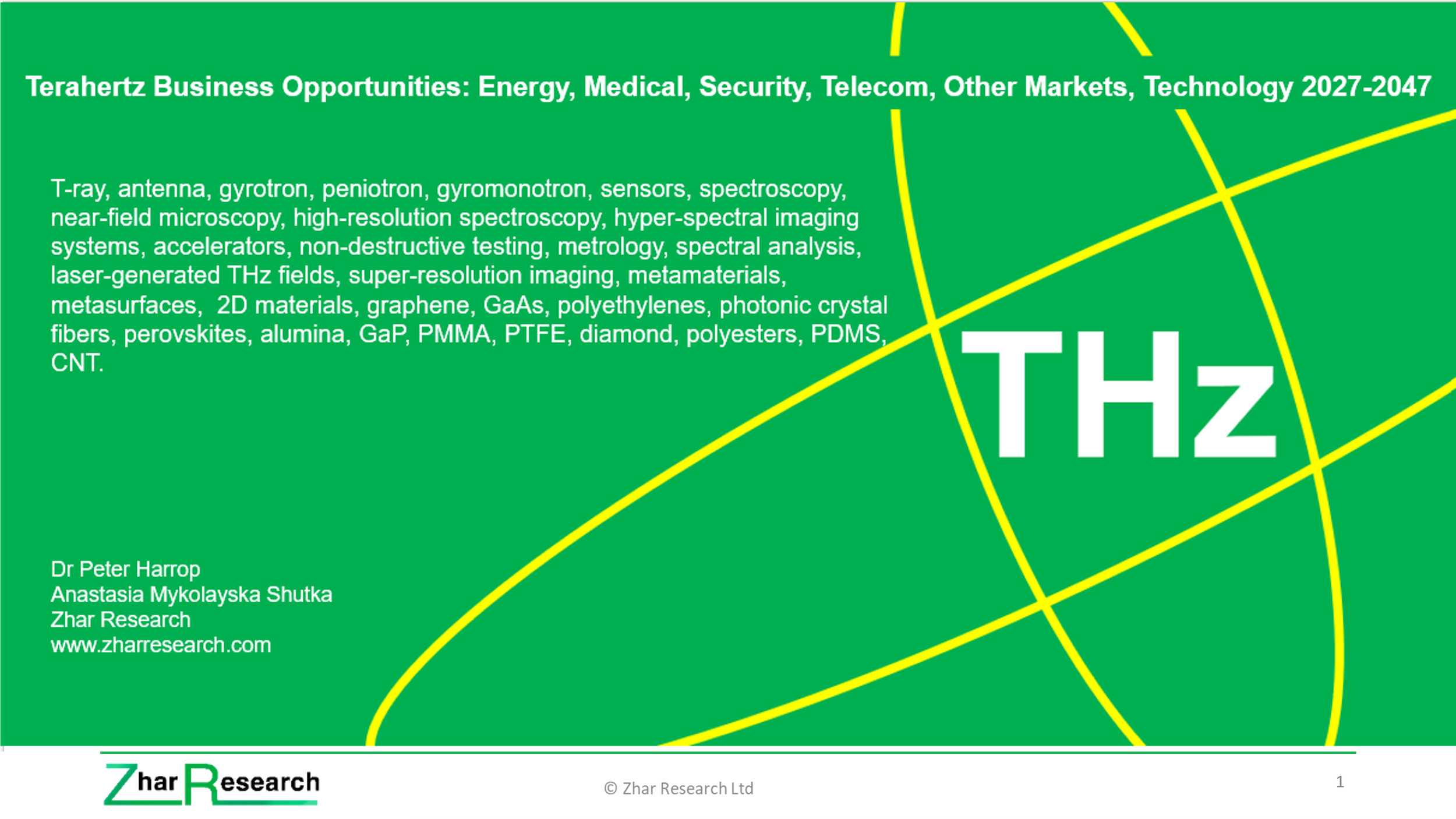 Terahertz Business Opportunities: Energy, Medical, Security, Telecom, Other Markets, Technology 2027-2047

T-ray, antenna, gyrotron, peniotron, gyromonotron, sensors, spectroscopy, near-field microscopy, high-resolution spectroscopy, hyper-spectral imaging systems, accelerators, non-destructive testing, metrology, spectral analysis, laser-generated THz fields, super-resolution imaging, metamaterials, metasurfaces, 2D materials, graphene, GaAs, polyethylenes, photonic crystal fibers, perovskites, alumina, GaP, PMMA, PTFE, diamond, polyesters, PDMS, CNT.

THz

Dr Peter Harrop
Anastasia Mykolayska Shutka
Zhar Research
www.zharresearch.com

Zhar Research

© Zhar Research Ltd

1